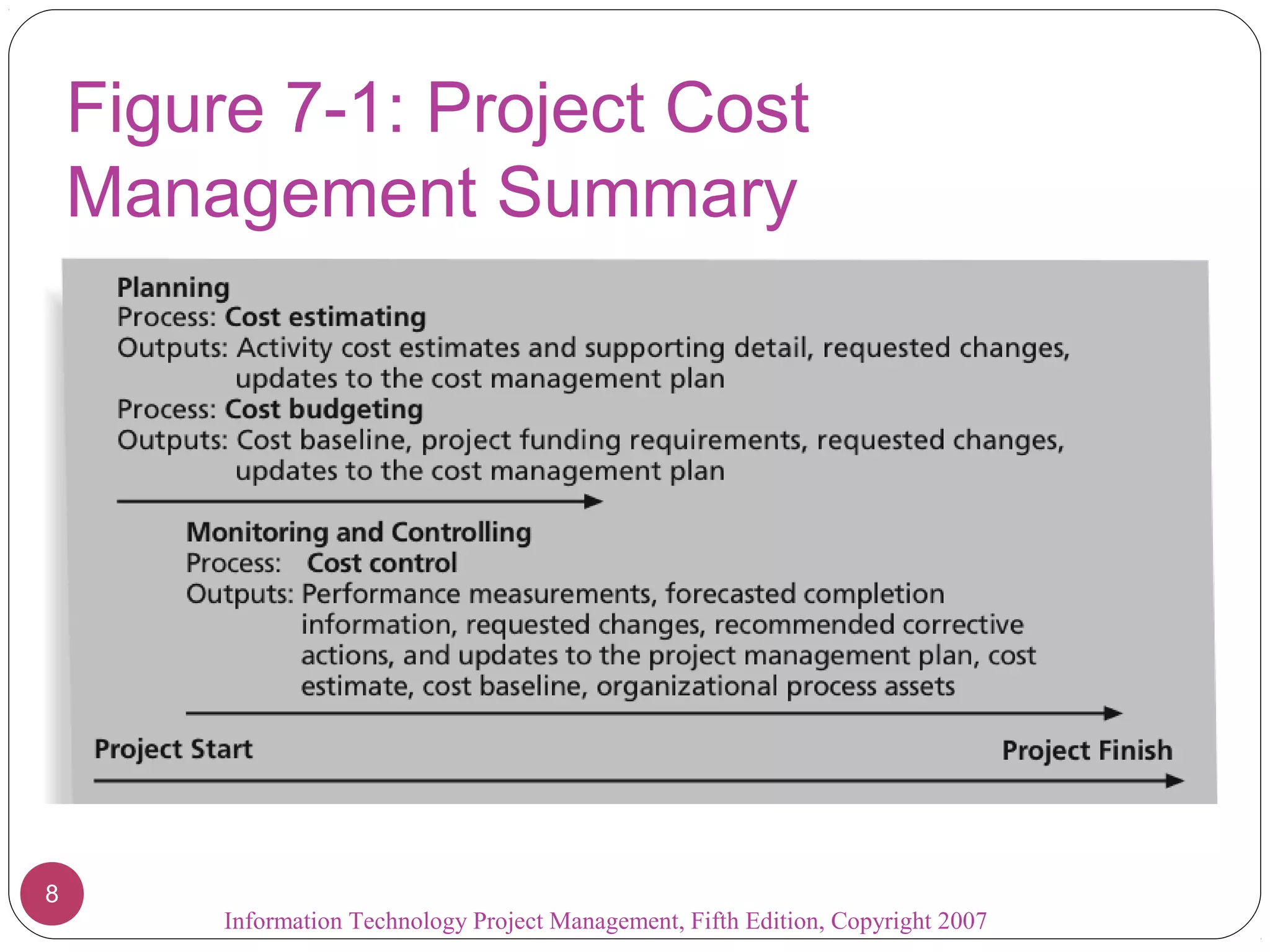 Figure 7-1: Project Cost Management Summary

Planning
Process: Cost estimating
Outputs: Activity cost estimates and supporting detail, requested changes, updates to the cost management plan
Process: Cost budgeting
Outputs: Cost baseline, project funding requirements, requested changes, updates to the cost management plan

Monitoring and Controlling
Process: Cost control
Outputs: Performance measurements, forecasted completion information, requested changes, recommended corrective actions, and updates to the project management plan, cost estimate, cost baseline, organizational process assets

Project Start
Project Finish

8

Information Technology Project Management, Fifth Edition, Copyright 2007